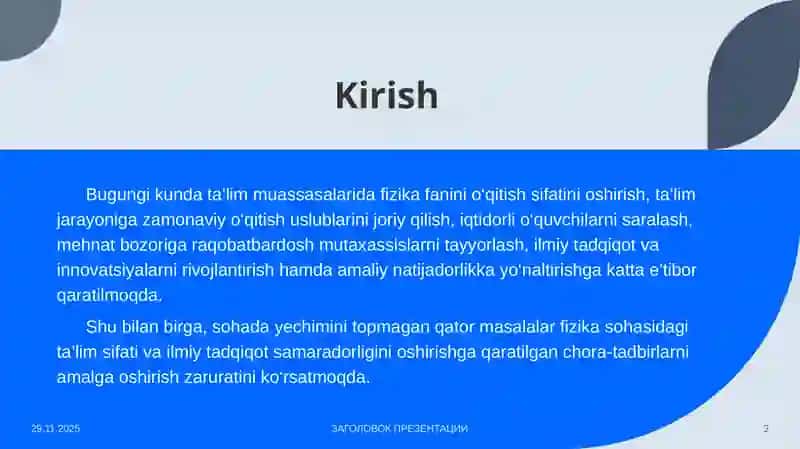 Kirish

Bugungi kunda ta'lim muassasalarida fizika fanini o'qitish sifatini oshirish, ta'lim jarayoniga zamonaviy o'qitish uslublarini joriy qilish, iqtidorli o'quvchilarni saralash, mehnat bozoriga raqobatbardosh mutaxassislarni tayyorlash, ilmiy tadqiqot va innovatsiyalarni rivojlantirish hamda amaliy natijadorlikka yo'naltirishga katta e'tibor qaratilmoqda.

Shu bilan birga, sohada yechimini topmagan qator masalalar fizika sohasidagi ta'lim sifati va ilmiy tadqiqot samaradorligini oshirishga qaratilgan chora-tadbirlarni amalga oshirish zaruratini ko'rsatmoqda.

29.11.2025

ЗАГОЛОВОК ПРЕЗЕНТАЦИИ

2